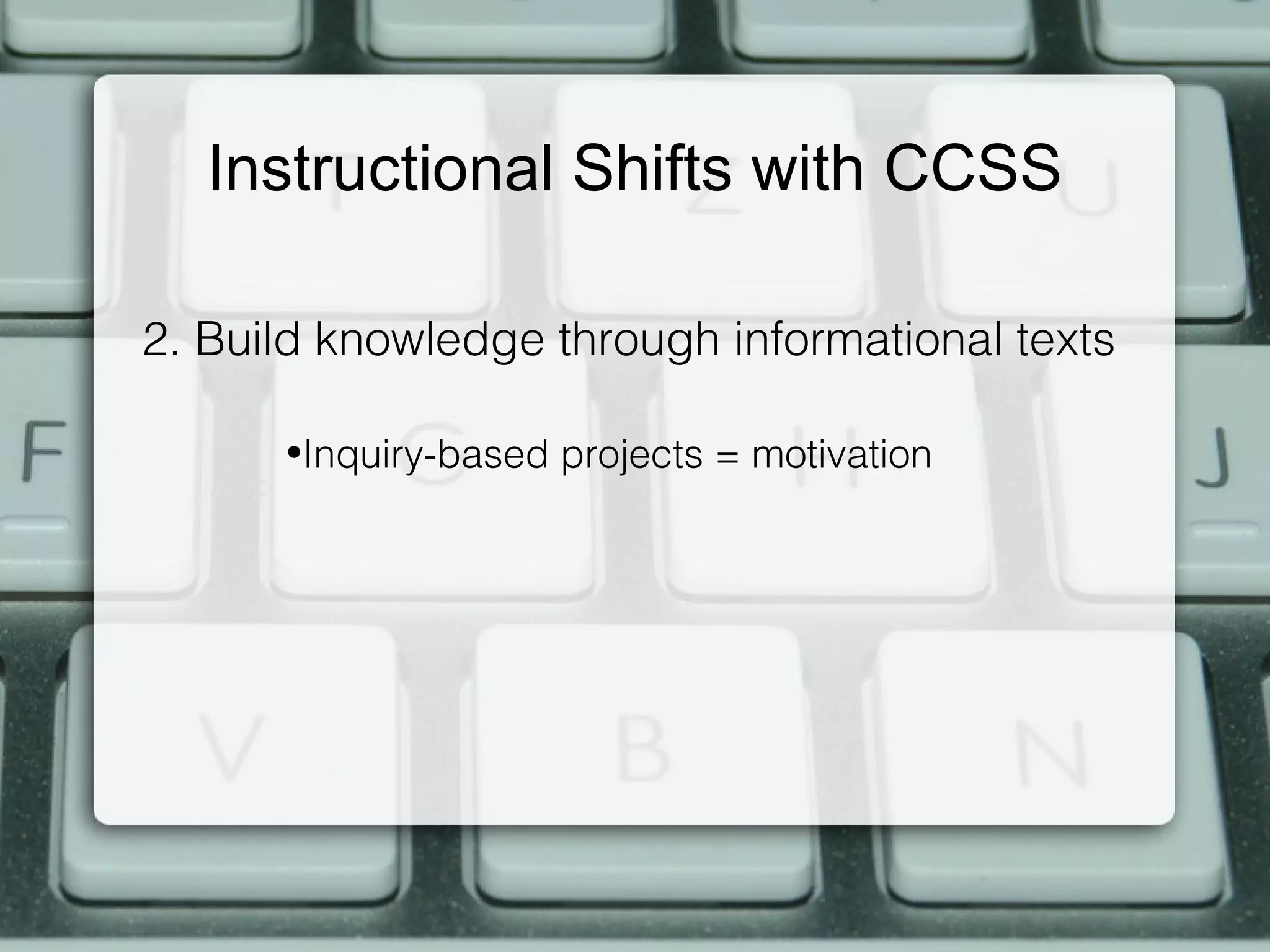 Instructional Shifts with CCSS

2. Build knowledge through informational texts

•Inquiry-based projects = motivation